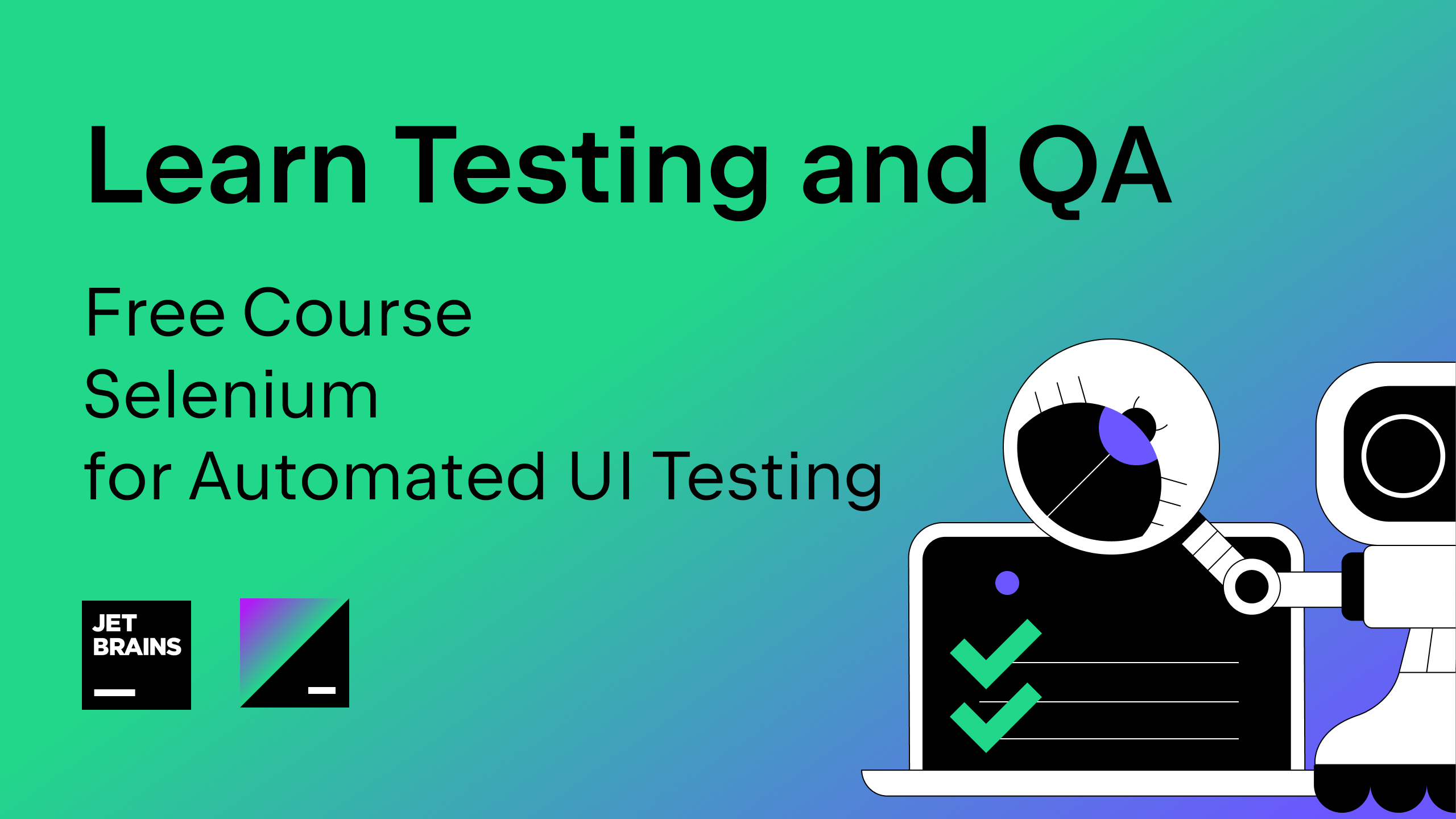 Learn Testing and QA

Free Course
Selenium
for Automated UI Testing

JET
BRAINS